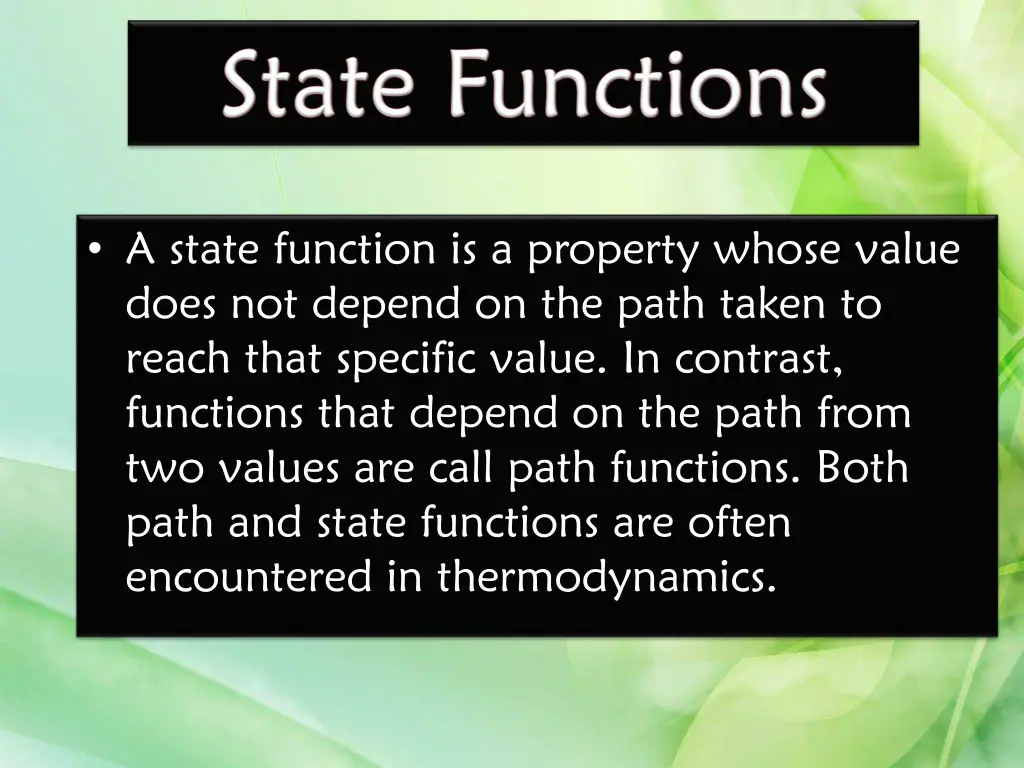 State Functions

• A state function is a property whose value does not depend on the path taken to reach that specific value. In contrast, functions that depend on the path from two values are call path functions. Both path and state functions are often encountered in thermodynamics.